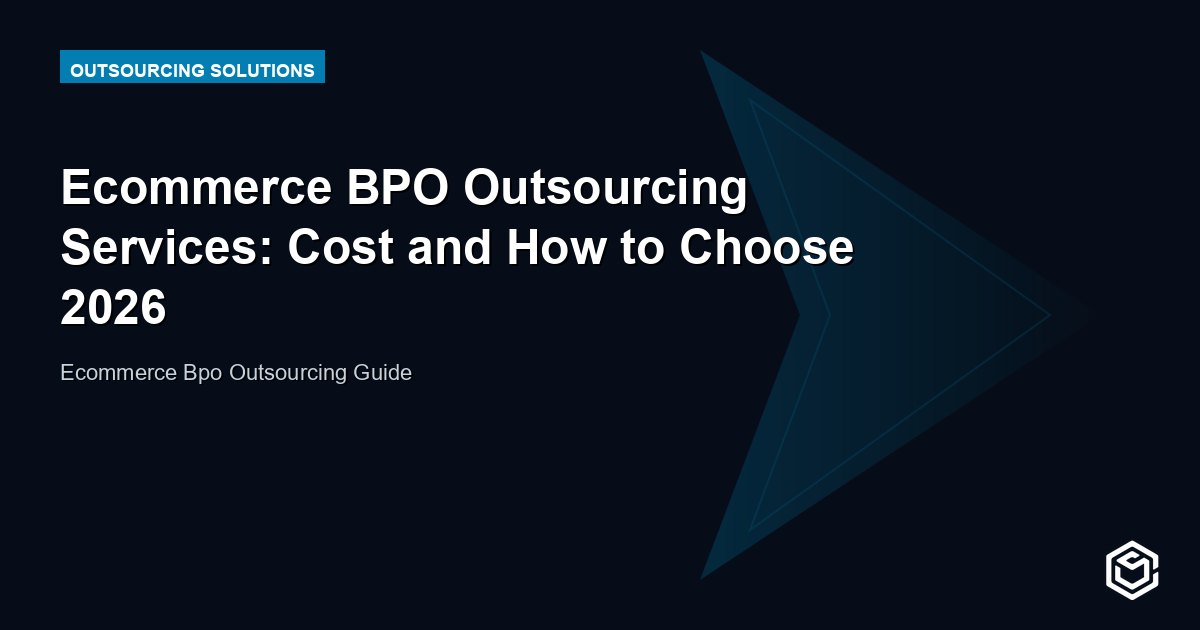 OUTSOURCING SOLUTIONS

Ecommerce BPO Outsourcing Services: Cost and How to Choose 2026

Ecommerce Bpo Outsourcing Guide